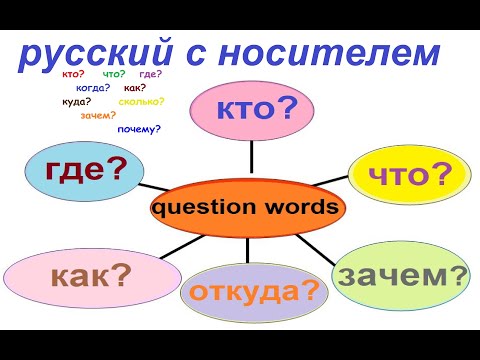 русский с носителем

кто? что? где?
когда? как?
куда? сколько?
зачем?
почему?

кто?

где?

что?

question words

как?

откуда?

зачем?